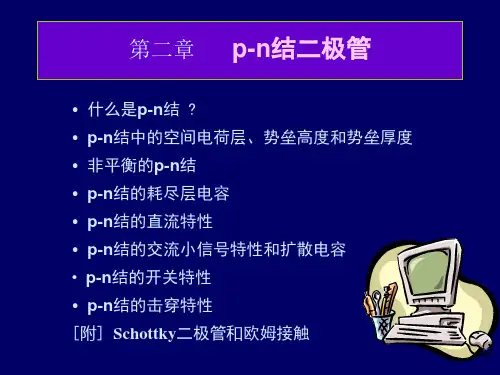 第二章 p-n结二极管

• 什么是p-n结 ？
• p-n结中的空间电荷层、势垒高度和势垒厚度
• 非平衡的p-n结
• p-n结的耗尽层电容
• p-n结的直流特性
• p-n结的交流小信号特性和扩散电容
• p-n结的开关特性
• p-n结的击穿特性
［附］ Schottky二极管和欧姆接触